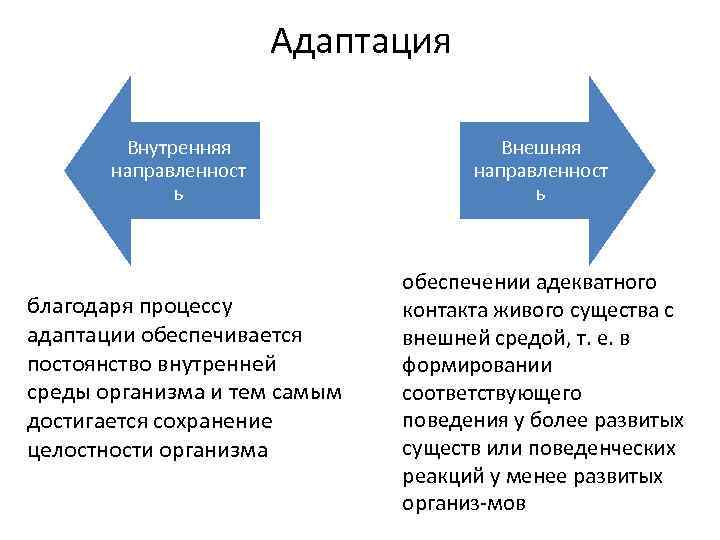 Адаптация

Внутренняя направленность

Внешняя направленность

благодаря процессу адаптации обеспечивается постоянство внутренней среды организма и тем самым достигается сохранение целостности организма

обеспечении адекватного контакта живого существа с внешней средой, т. е. в формировании соответствующего поведения у более развитых существ или поведенческих реакций у менее развитых организ-мов